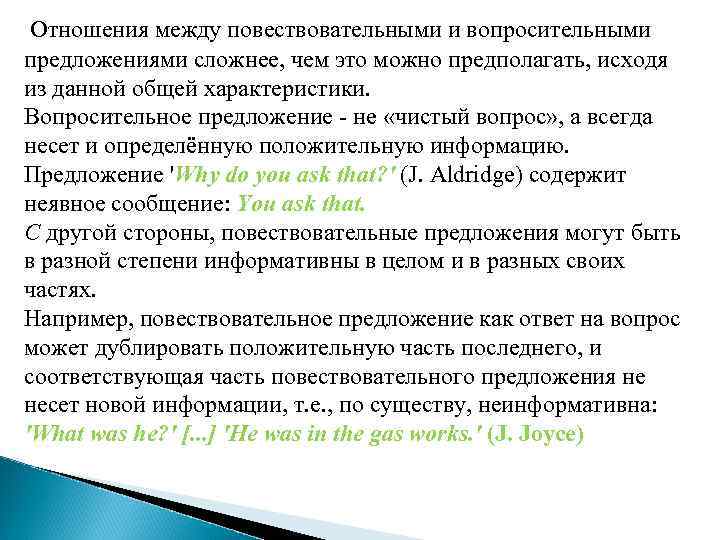 Отношения между повествовательными и вопросительными предложениями сложнее, чем это можно предполагать, исходя из данной общей характеристики.
Вопросительное предложение - не «чистый вопрос», а всегда несет и определённую положительную информацию.
Предложение 'Why do you ask that?' (J. Aldridge) содержит неявное сообщение: You ask that.
С другой стороны, повествовательные предложения могут быть в разной степени информативны в целом и в разных своих частях.
Например, повествовательное предложение как ответ на вопрос может дублировать положительную часть последнего, и соответствующая часть повествовательного предложения не несет новой информации, т.е., по существу, неинформативна:
'What was he?' [...] 'He was in the gas works.' (J. Joyce)